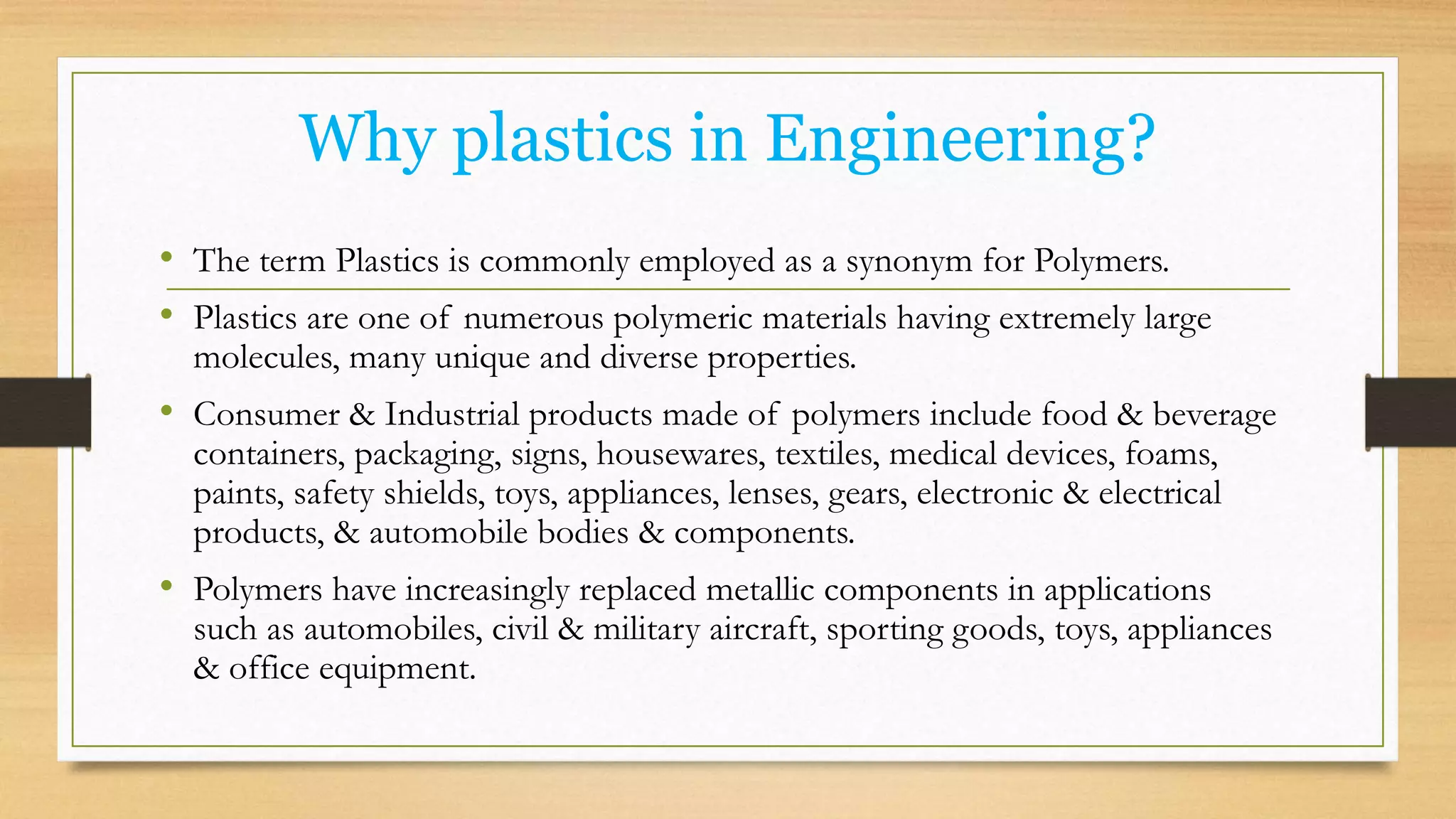 Why plastics in Engineering?

• The term Plastics is commonly employed as a synonym for Polymers.

• Plastics are one of numerous polymeric materials having extremely large molecules, many unique and diverse properties.

• Consumer & Industrial products made of polymers include food & beverage containers, packaging, signs, housewares, textiles, medical devices, foams, paints, safety shields, toys, appliances, lenses, gears, electronic & electrical products, & automobile bodies & components.

• Polymers have increasingly replaced metallic components in applications such as automobiles, civil & military aircraft, sporting goods, toys, appliances & office equipment.